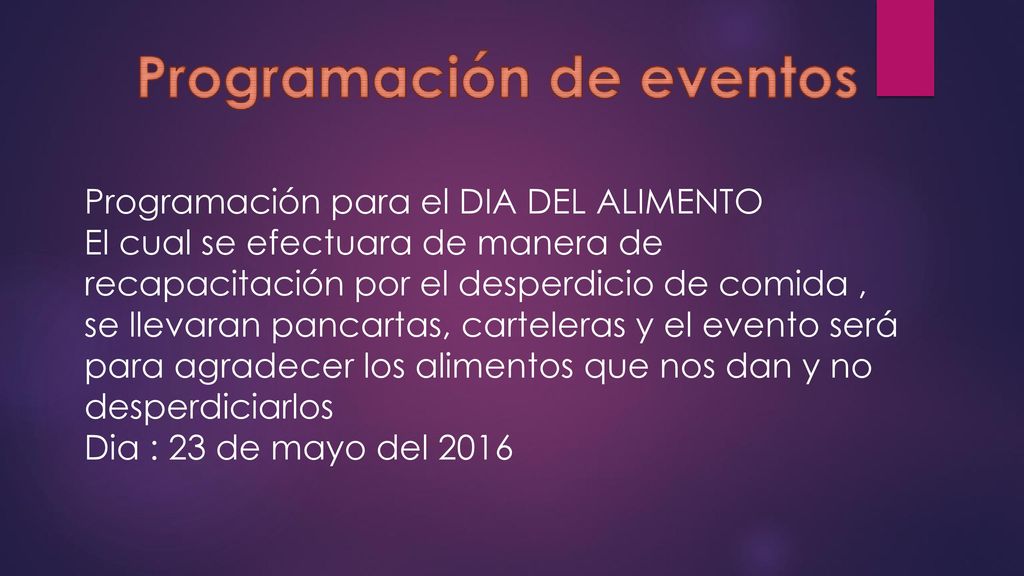 Programación de eventos

Programación para el DIA DEL ALIMENTO
El cual se efectuara de manera de recapacitación por el desperdicio de comida , se llevaran pancartas, carteleras y el evento será para agradecer los alimentos que nos dan y no desperdiciarlos
Dia : 23 de mayo del 2016